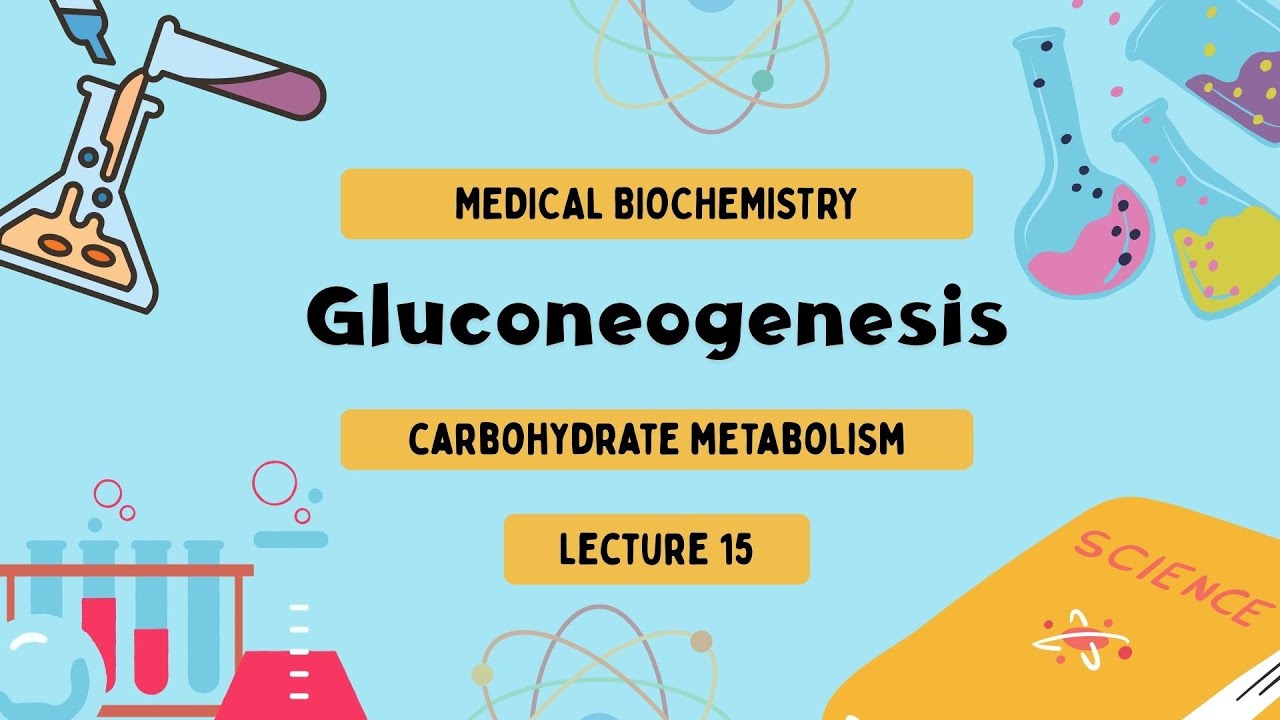 MEDICAL BIOCHEMISTRY

Gluconeogenesis

CARBOHYDRATE METABOLISM

LECTURE 15

SCIENCE